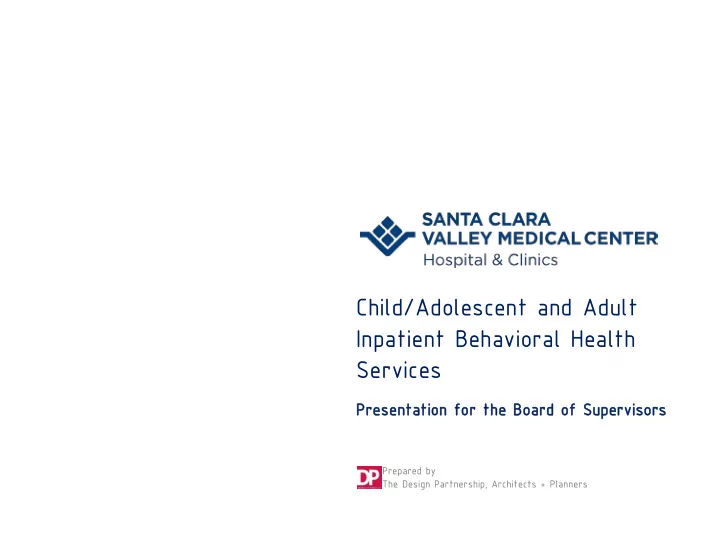 SANTA CLARA
VALLEY MEDICAL CENTER
Hospital & Clinics

Child/Adolescent and Adult Inpatient Behavioral Health Services

Presentation for the Board of Supervisors

DP Prepared by
The Design Partnership, Architects + Planners